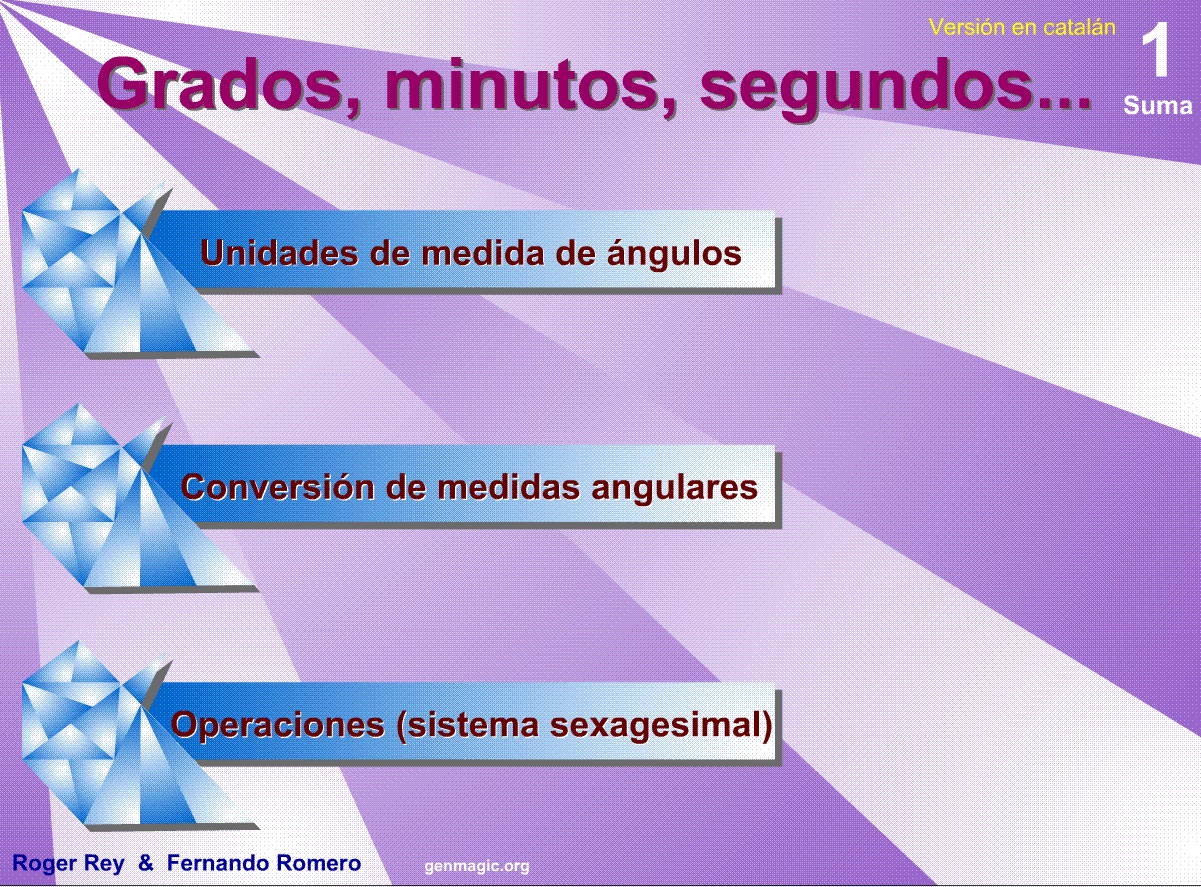 Versión en catalán

1

Suma

Grados, minutos, segundos...

Unidades de medida de ángulos

Conversión de medidas angulares

Operaciones (sistema sexagesimal)

Roger Rey & Fernando Romero

genmagic.org